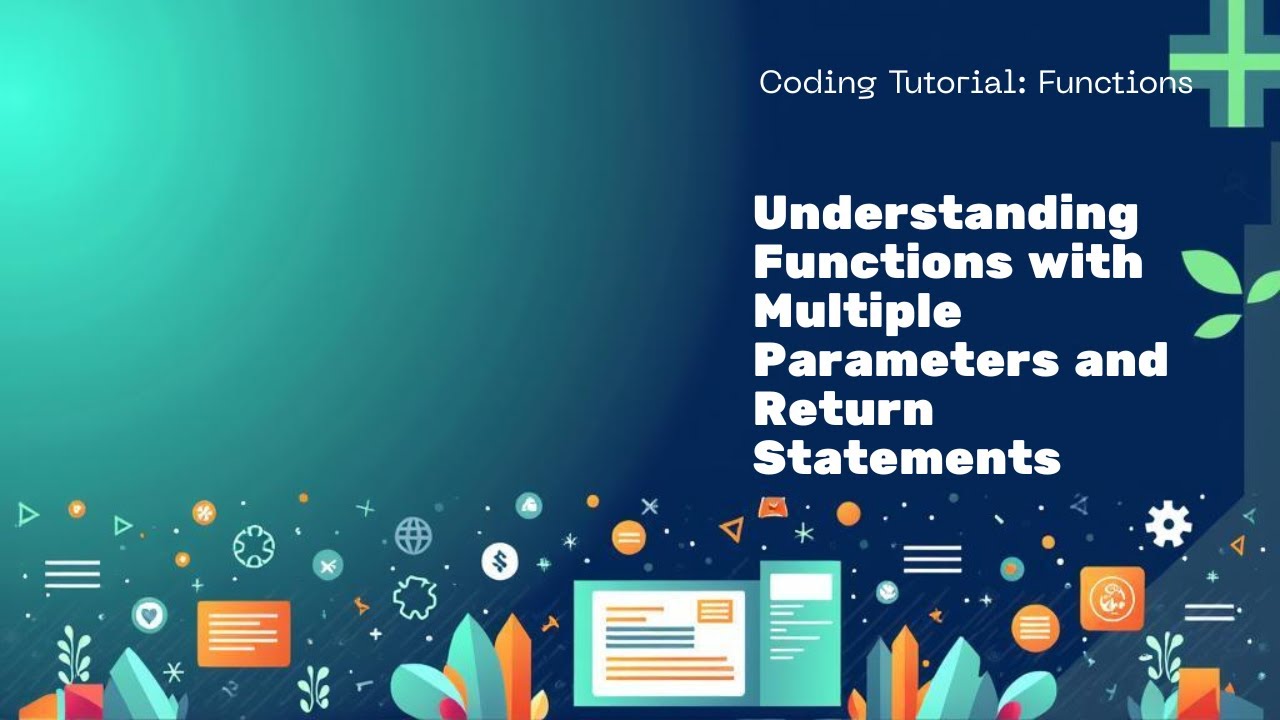 Coding Tutorial: Functions

Understanding Functions with Multiple Parameters and Return Statements